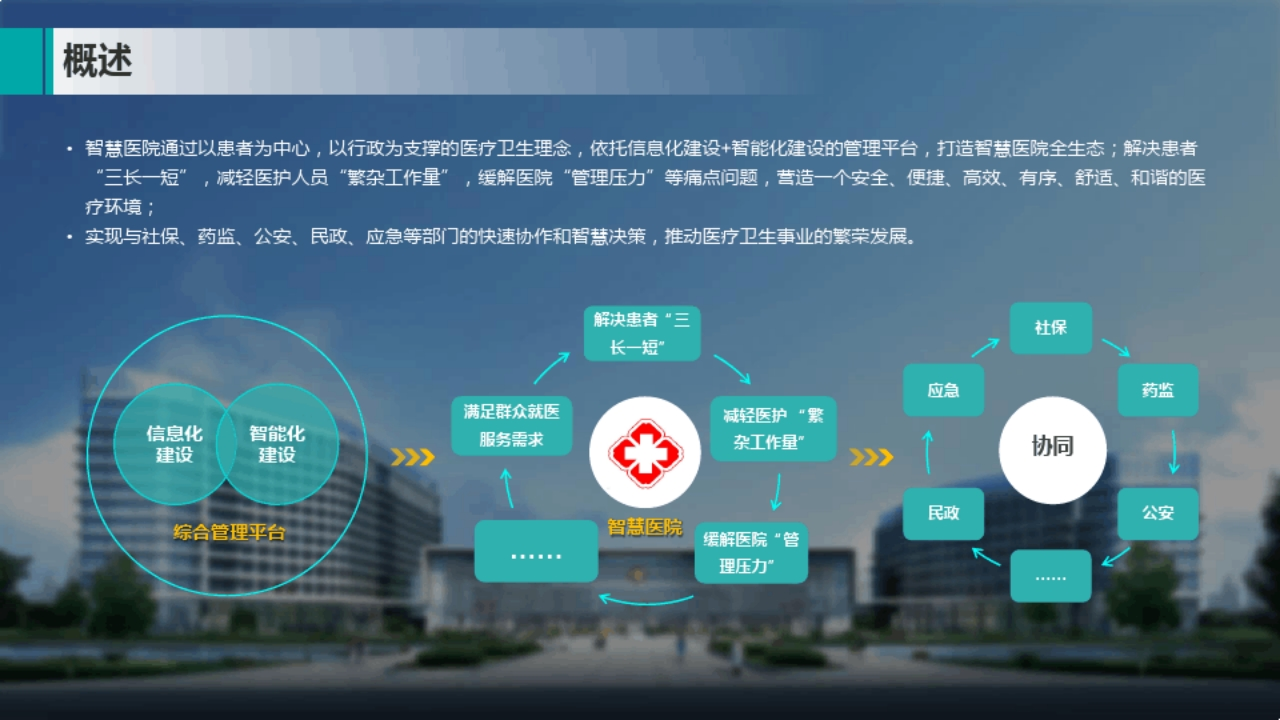 概述

• 智慧医院通过以患者为中心，以行政为支撑的医疗卫生理念，依托信息化建设+智能化建设的管理平台，打造智慧医院全生态；解决患者“三长一短”，减轻医护人员“繁杂工作量”，缓解医院“管理压力”等痛点问题，营造一个安全、便捷、高效、有序、舒适、和谐的医疗环境；
• 实现与社保、药监、公安、民政、应急等部门的快速协作和智慧决策，推动医疗卫生事业的繁荣发展。

信息化建设
智能化建设
综合管理平台

解决患者“三长一短”
减轻医护“繁杂工作量”
缓解医院“管理压力”
……
满足群众就医服务需求
智慧医院

社保
药监
公安
……
民政
应急
协同